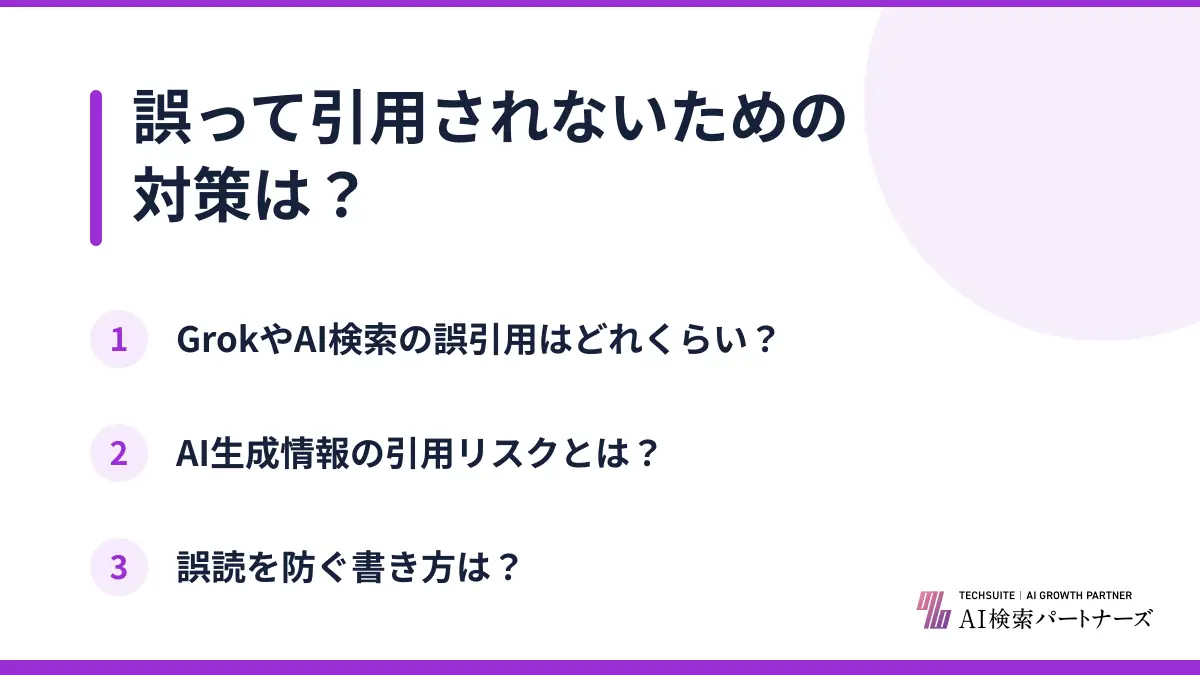 誤って引用されないための対策は？

1 GrokやAI検索の誤引用はどれくらい？

2 AI生成情報の引用リスクとは？

3 誤読を防ぐ書き方は？

TECHSUITE | AI GROWTH PARTNER
AI検索パートナーズ